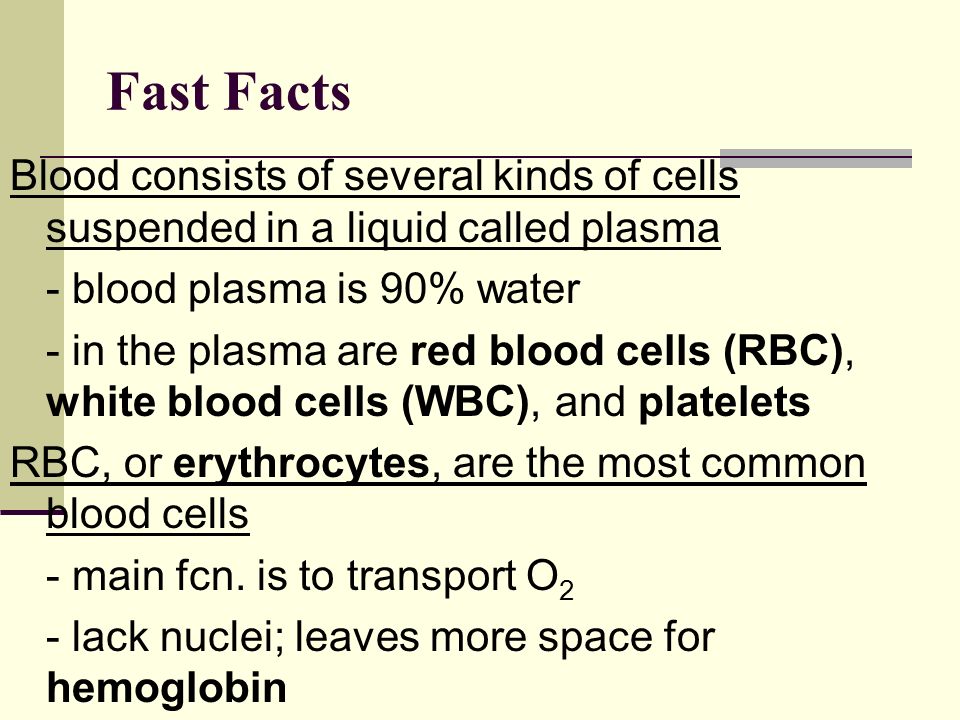 Fast Facts

Blood consists of several kinds of cells suspended in a liquid called plasma

- blood plasma is 90% water

- in the plasma are red blood cells (RBC), white blood cells (WBC), and platelets

RBC, or erythrocytes, are the most common blood cells

- main fcn. is to transport $O_2$

- lack nuclei; leaves more space for hemoglobin